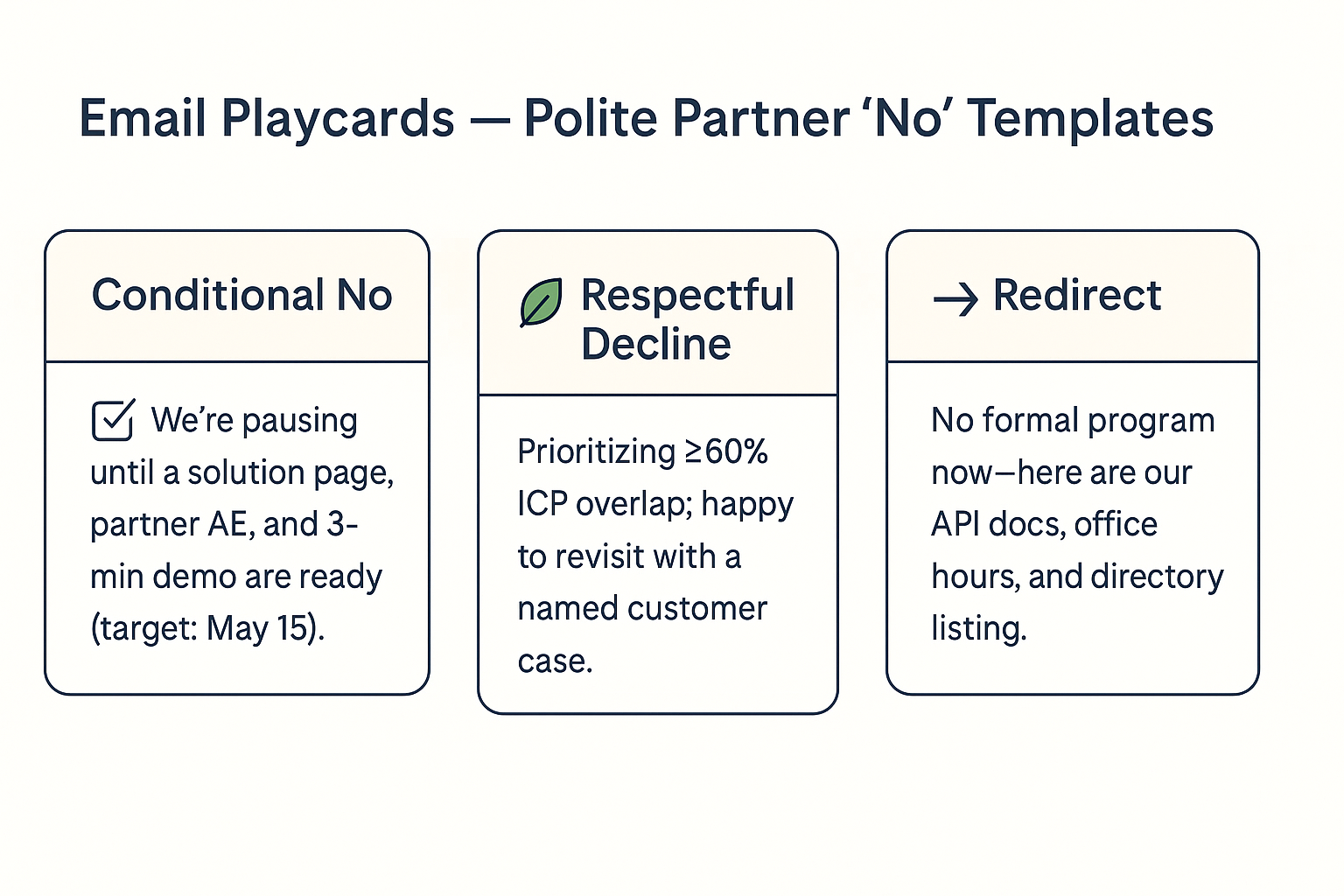 Email Playcards — Polite Partner ‘No’ Templates

Conditional No

We’re pausing until a solution page, partner AE, and 3-min demo are ready (target: May 15).

Respectful Decline

Prioritizing ≥60% ICP overlap; happy to revisit with a named customer case.

→ Redirect

No formal program now—here are our API docs, office hours, and directory listing.